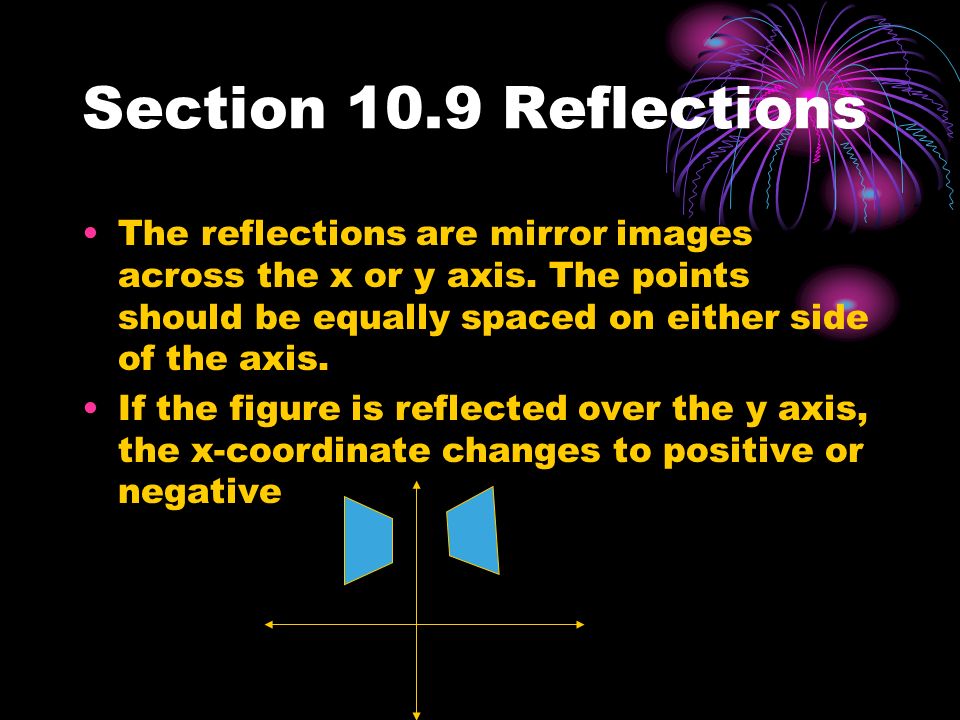 Section 10.9 Reflections

• The reflections are mirror images across the x or y axis. The points should be equally spaced on either side of the axis.
• If the figure is reflected over the y axis, the x-coordinate changes to positive or negative